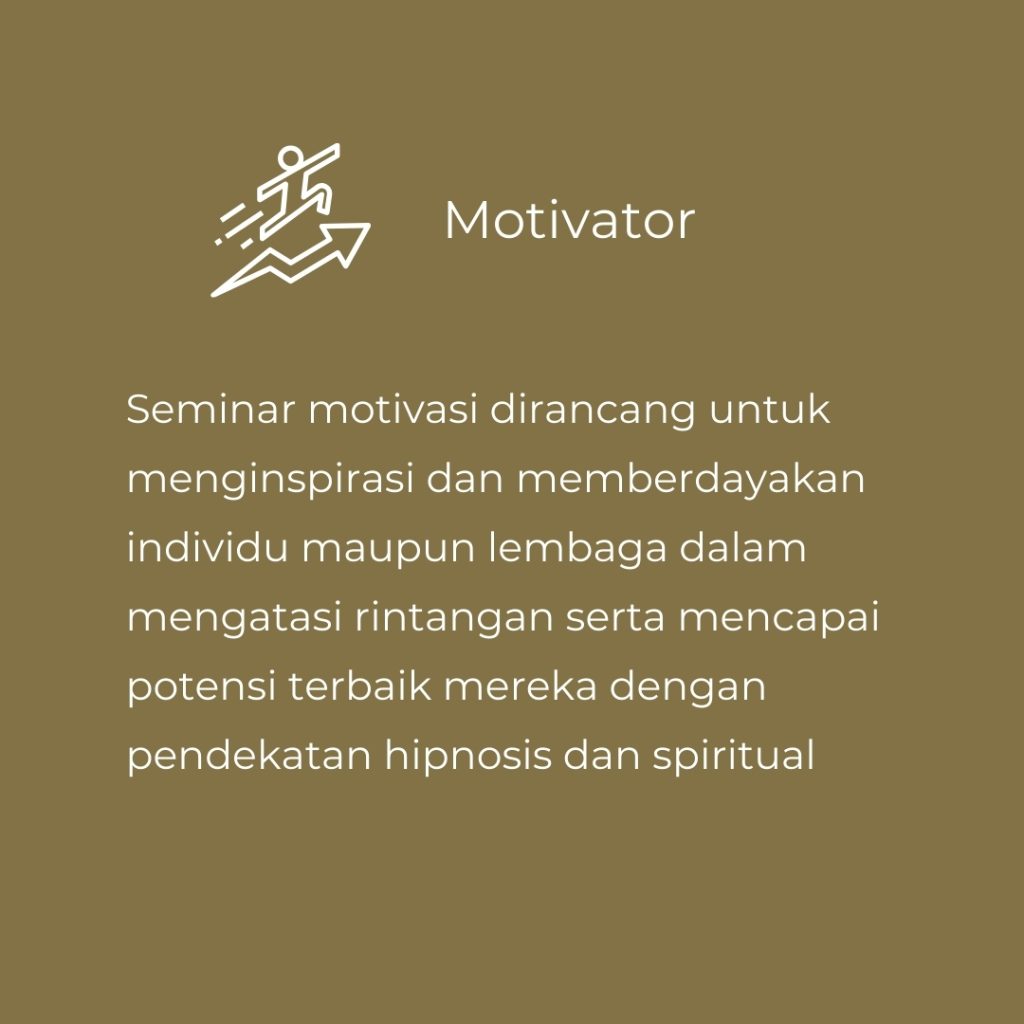 Motivator

Seminar motivasi dirancang untuk menginspirasi dan memberdayakan individu maupun lembaga dalam mengatasi rintangan serta mencapai potensi terbaik mereka dengan pendekatan hipnosis dan spiritual